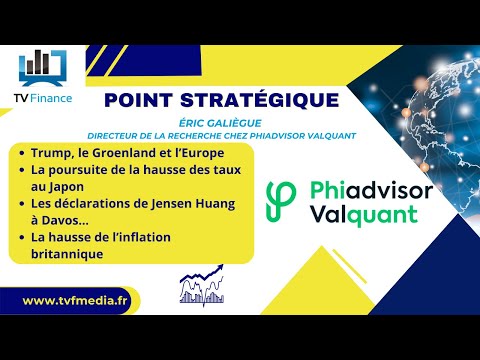 TV Finance

POINT STRATÉGIQUE

ÉRIC GALIÈGUE

DIRECTEUR DE LA RECHERCHE CHEZ PHIADVISOR VALQUANT

- Trump, le Groenland et l'Europe
- La poursuite de la hausse des taux au Japon
- Les déclarations de Jensen Huang à Davos...
- La hausse de l'inflation britannique

Phiadvisor Valquant

www.tvfmedia.fr